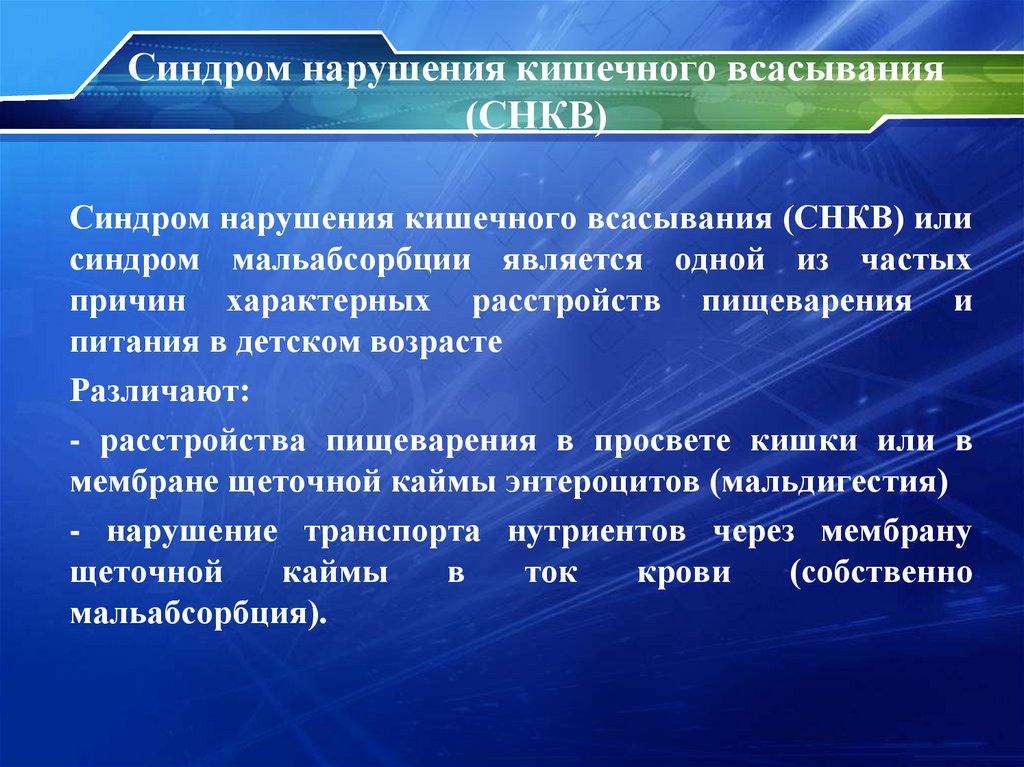 Синдром нарушения кишечного всасывания (СНКВ)

Синдром нарушения кишечного всасывания (СНКВ) или синдром мальабсорбции является одной из частых причин характерных расстройств пищеварения и питания в детском возрасте

Различают:

- расстройства пищеварения в просвете кишки или в мембране щеточной каймы энтероцитов (мальдигестия)

- нарушение транспорта нутриентов через мембрану щеточной каймы в ток крови (собственно мальабсорбция).